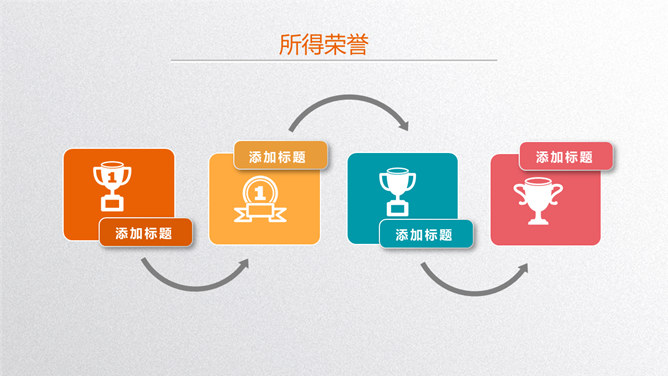 所得荣誉

1

添加标题

添加标题

1

添加标题

添加标题